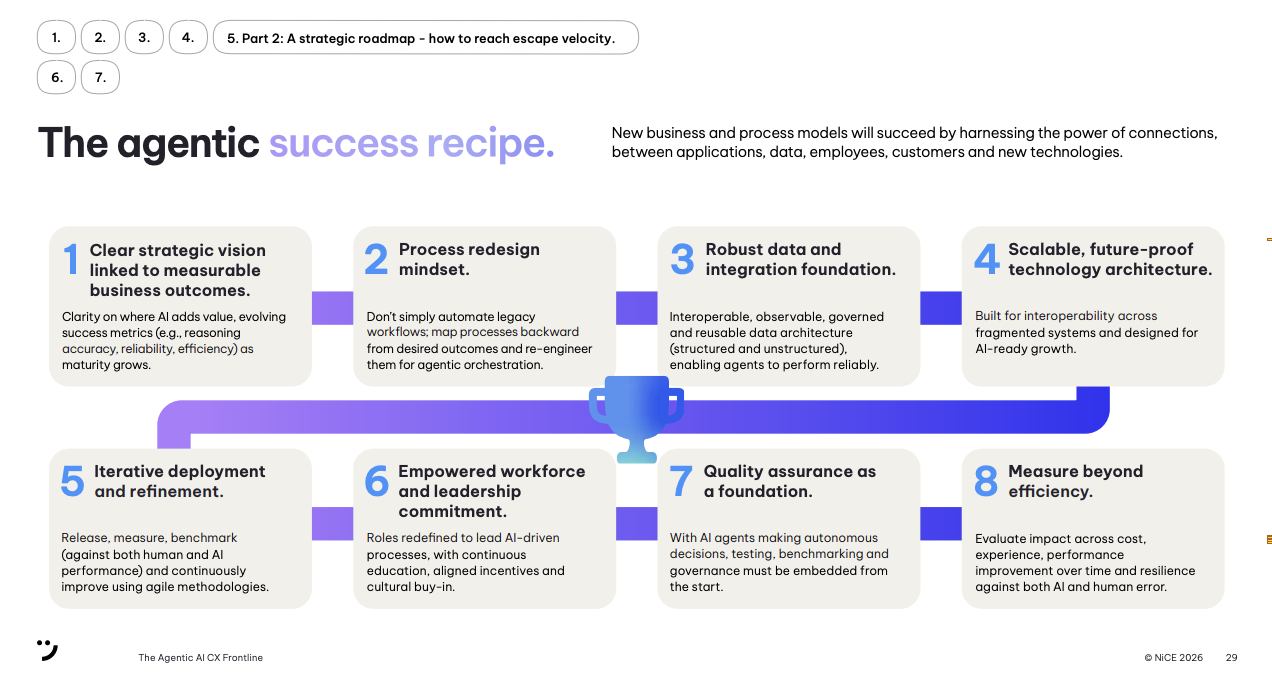 1. 2. 3. 4. 5. Part 2: A strategic roadmap - how to reach escape velocity.
6. 7.

The agentic success recipe.

New business and process models will succeed by harnessing the power of connections, between applications, data, employees, customers and new technologies.

1 Clear strategic vision linked to measurable business outcomes.

Clarity on where AI adds value, evolving success metrics (e.g., reasoning accuracy, reliability, efficiency) as maturity grows.

2 Process redesign mindset.

Don't simply automate legacy workflows; map processes backward from desired outcomes and re-engineer them for agentic orchestration.

3 Robust data and integration foundation.

Interoperable, observable, governed and reusable data architecture (structured and unstructured), enabling agents to perform reliably.

4 Scalable, future-proof technology architecture.

Built for interoperability across fragmented systems and designed for AI-ready growth.

5 Iterative deployment and refinement.

Release, measure, benchmark (against both human and AI performance) and continuously improve using agile methodologies.

6 Empowered workforce and leadership commitment.

Roles redefined to lead AI-driven processes, with continuous education, aligned incentives and cultural buy-in.

7 Quality assurance as a foundation.

With AI agents making autonomous decisions, testing, benchmarking and governance must be embedded from the start.

8 Measure beyond efficiency.

Evaluate impact across cost, experience, performance improvement over time and resilience against both AI and human error.

The Agentic AI CX Frontline

© NiCE 2026 29